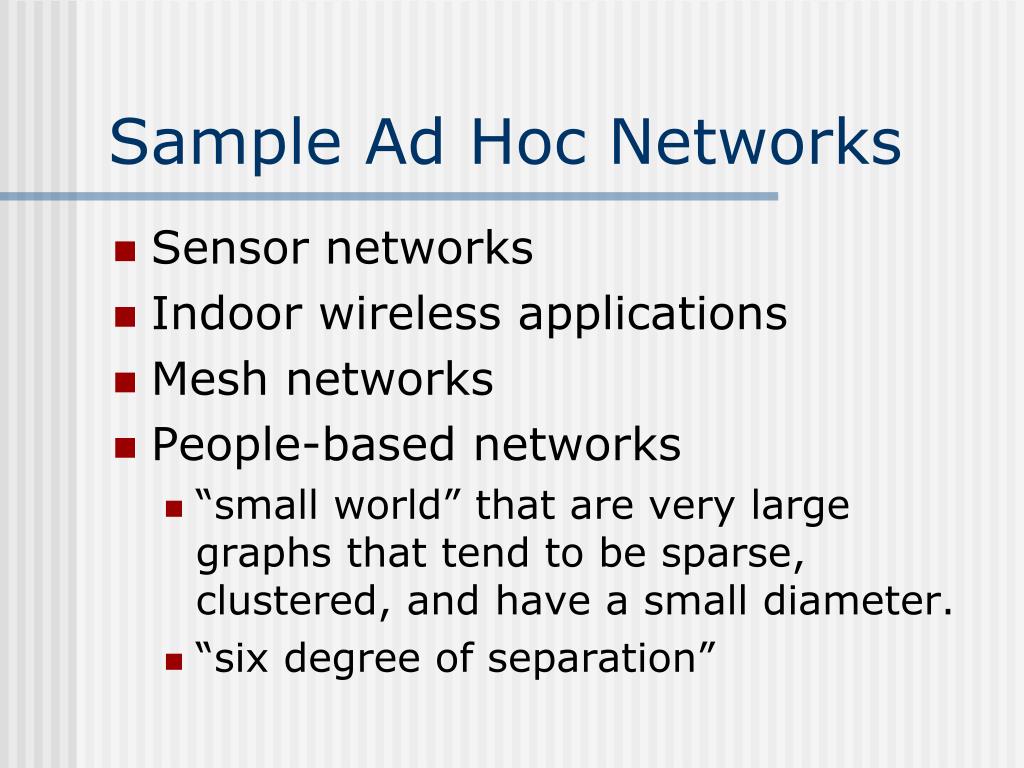 Sample Ad Hoc Networks

- Sensor networks
- Indoor wireless applications
- Mesh networks
- People-based networks
  - “small world” that are very large graphs that tend to be sparse, clustered, and have a small diameter.
  - “six degree of separation”